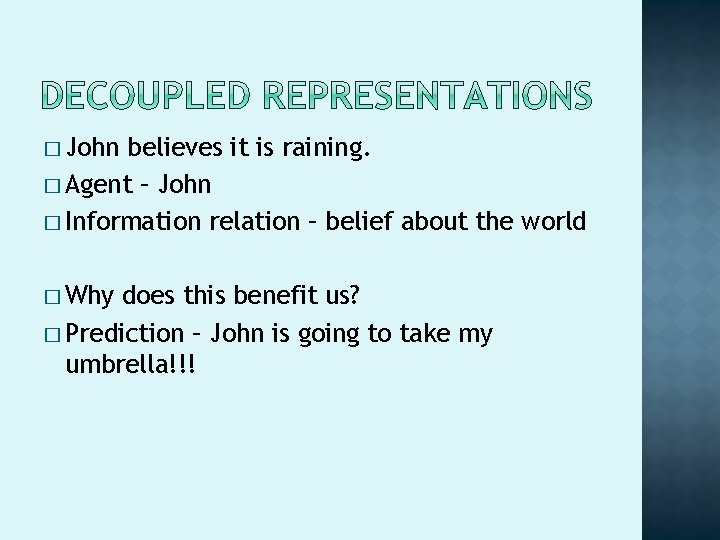 DECOUPLED REPRESENTATIONS

□ John believes it is raining.
□ Agent – John
□ Information relation – belief about the world

□ Why does this benefit us?
□ Prediction – John is going to take my umbrella!!!